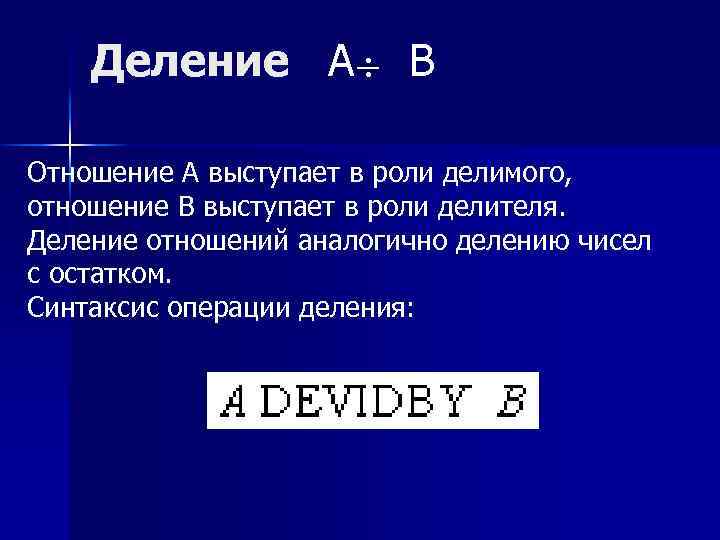 Деление $A \div B$

Отношение А выступает в роли делимого, отношение В выступает в роли делителя. Деление отношений аналогично делению чисел с остатком.
Синтаксис операции деления:

A DEVIDBY B